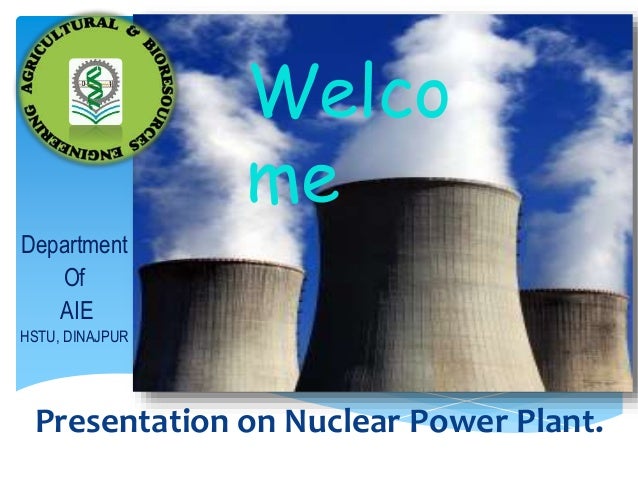 AGRICULTURAL & BIORESOURCES ENGINEERING

Welco me

Department Of AIE
HSTU, DINAJPUR

Presentation on Nuclear Power Plant.